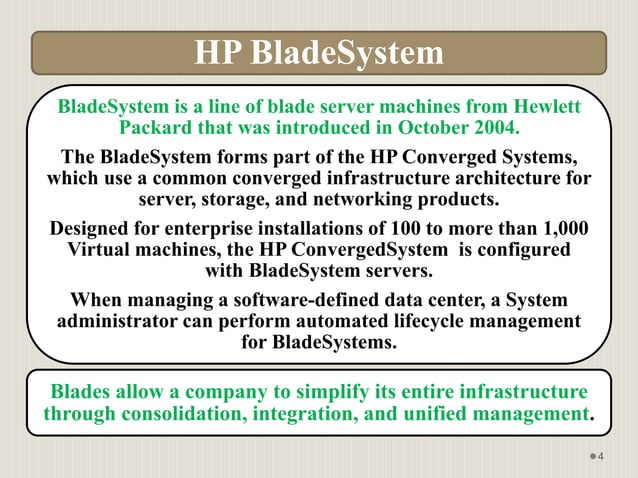 HP BladeSystem

BladeSystem is a line of blade server machines from Hewlett Packard that was introduced in October 2004.

The BladeSystem forms part of the HP Converged Systems, which use a common converged infrastructure architecture for server, storage, and networking products.

Designed for enterprise installations of 100 to more than 1,000 Virtual machines, the HP ConvergedSystem is configured with BladeSystem servers.

When managing a software-defined data center, a System administrator can perform automated lifecycle management for BladeSystems.

Blades allow a company to simplify its entire infrastructure through consolidation, integration, and unified management.

4